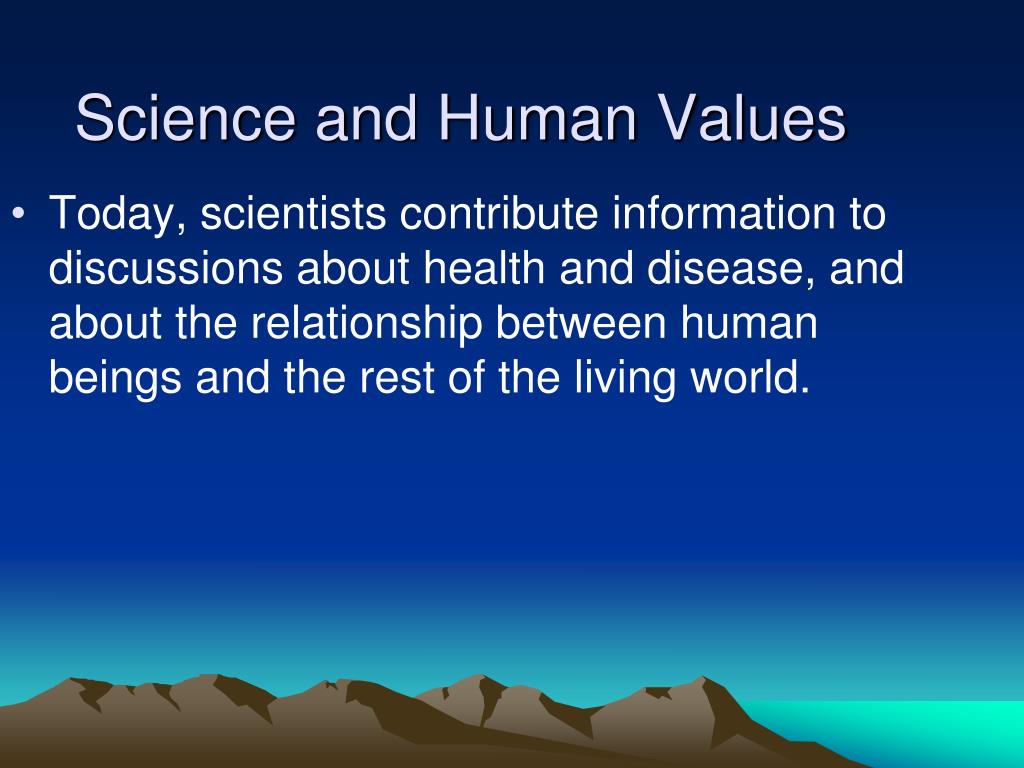 Science and Human Values

• Today, scientists contribute information to discussions about health and disease, and about the relationship between human beings and the rest of the living world.